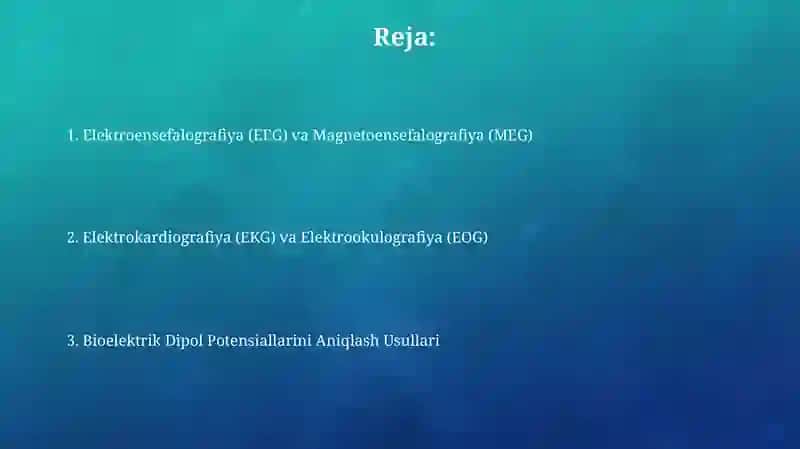 Reja:

1. Elektroensefalografiya (EEG) va Magnetoensefalografiya (MEG)

2. Elektrokardiografiya (EKG) va Elektrookulografiya (EOG)

3. Bioelektrik Dipol Potensiallarini Aniqlash Usullari